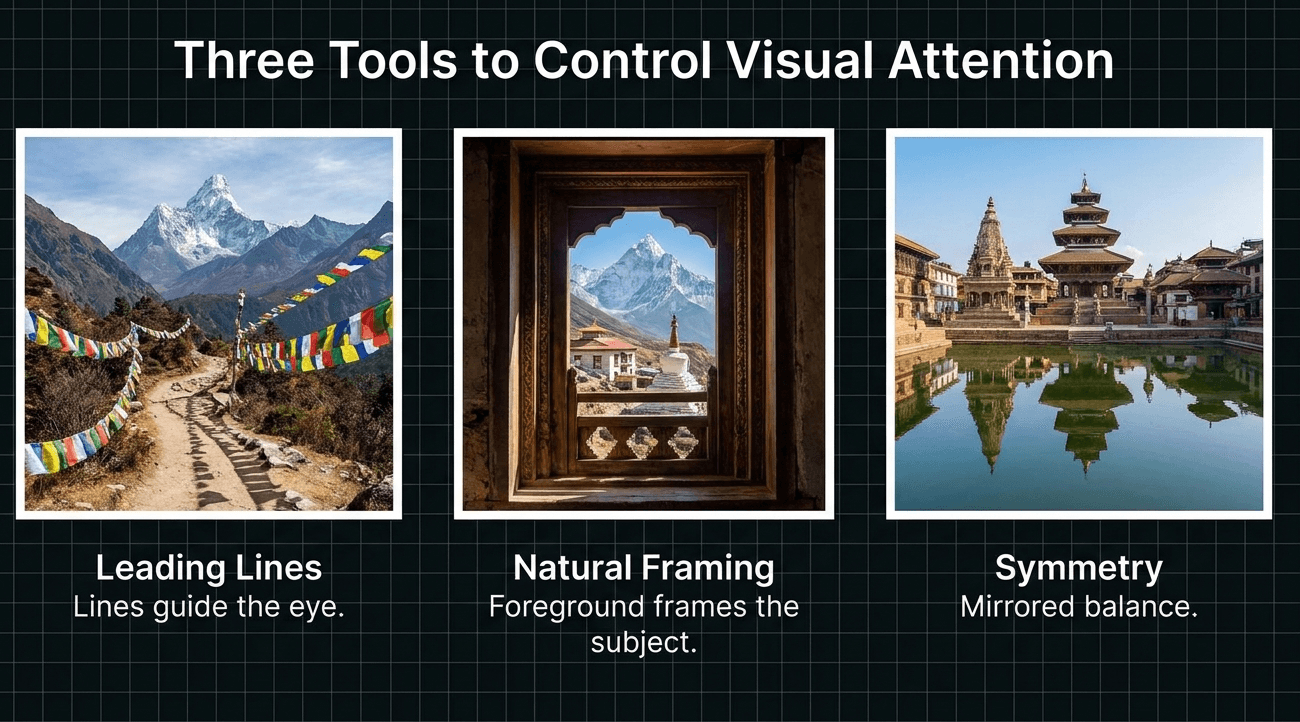 Three Tools to Control Visual Attention

Leading Lines
Lines guide the eye.

Natural Framing
Foreground frames the subject.

Symmetry
Mirrored balance.